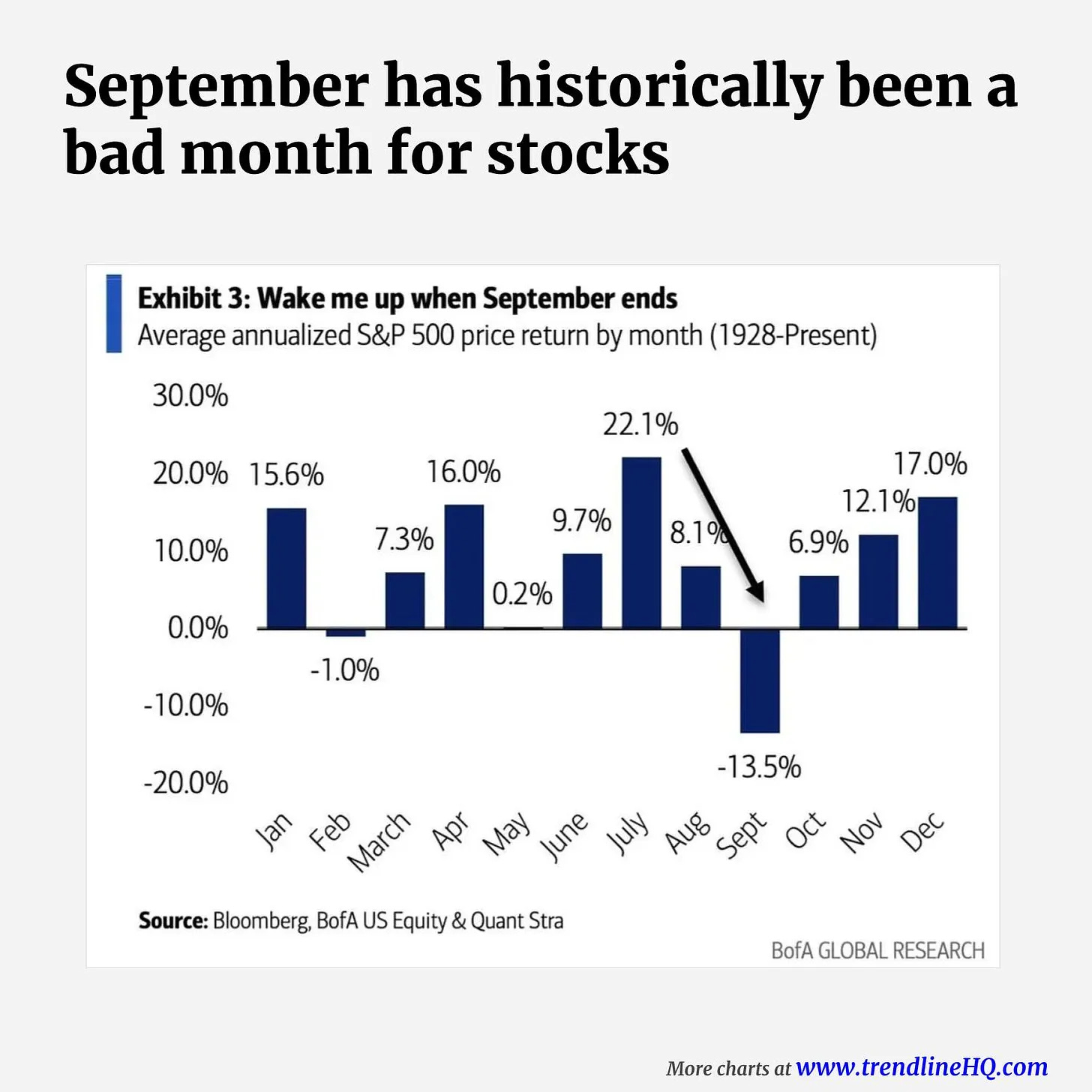 September has historically been a bad month for stocks

Exhibit 3: Wake me up when September ends
Average annualized S&P 500 price return by month (1928-Present)

30.0%
20.0%
10.0%
0.0%
-10.0%
-20.0%

15.6%
-1.0%
7.3%
16.0%
0.2%
9.7%
22.1%
8.1%
-13.5%
6.9%
12.1%
17.0%

Jan Feb March Apr May June July Aug Sept Oct Nov Dec

Source: Bloomberg, BofA US Equity & Quant Stra

BofA GLOBAL RESEARCH

More charts at www.trendlineHQ.com